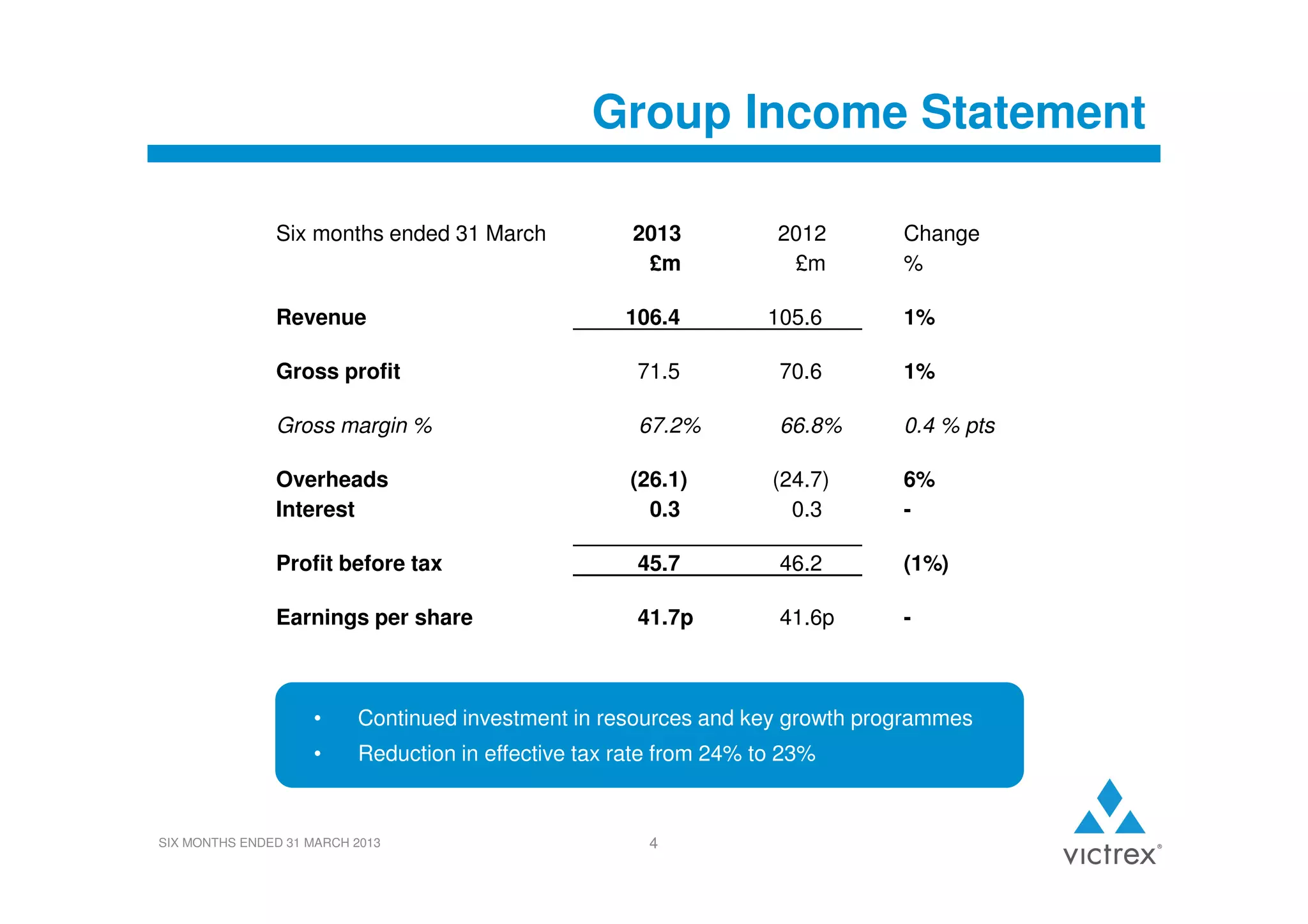 Group Income Statement

| Six months ended 31 March | 2013 £m | 2012 £m | Change % |
|---|---|---|---|
| Revenue | 106.4 | 105.6 | 1% |
| Gross profit | 71.5 | 70.6 | 1% |
| Gross margin % | 67.2% | 66.8% | 0.4 % pts |
| Overheads | (26.1) | (24.7) | 6% |
| Interest | 0.3 | 0.3 | - |
| Profit before tax | 45.7 | 46.2 | (1%) |
| Earnings per share | 41.7p | 41.6p | - |

• Continued investment in resources and key growth programmes
• Reduction in effective tax rate from 24% to 23%

SIX MONTHS ENDED 31 MARCH 2013

4

victrex®